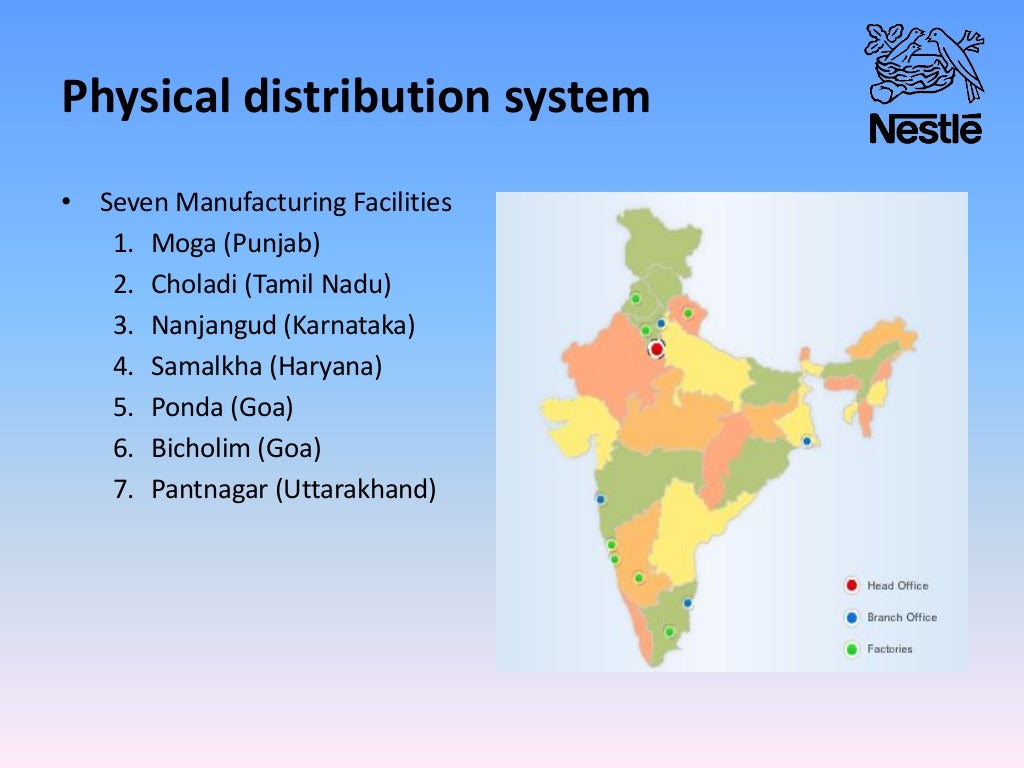 Physical distribution system

Nestlé

• Seven Manufacturing Facilities
1. Moga (Punjab)
2. Choladi (Tamil Nadu)
3. Nanjangud (Karnataka)
4. Samalkha (Haryana)
5. Ponda (Goa)
6. Bicholim (Goa)
7. Pantnagar (Uttarakhand)

Head Office
Branch Office
Factories